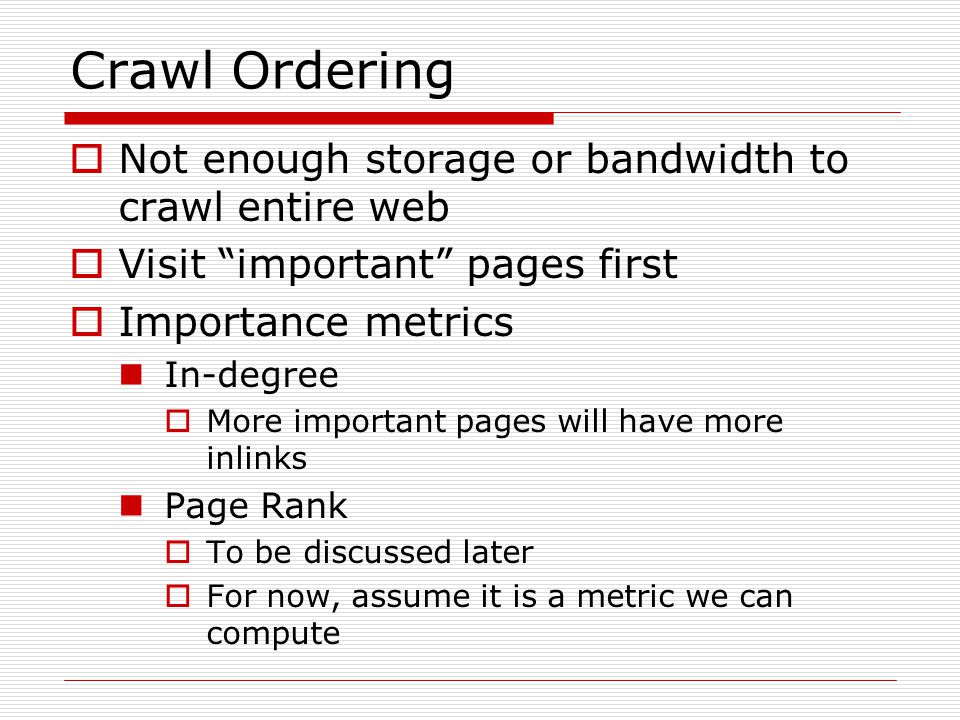 Crawl Ordering

Not enough storage or bandwidth to crawl entire web

Visit “important” pages first

Importance metrics

In-degree

More important pages will have more inlinks

Page Rank

To be discussed later

For now, assume it is a metric we can compute